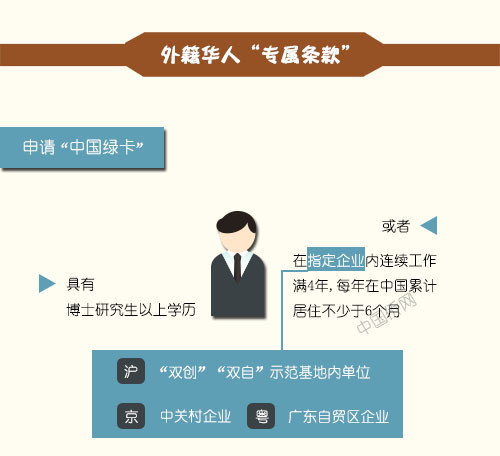 外籍华人“专属条款”

申请“中国绿卡”

具有
博士研究生以上学历

或者

在指定企业内连续工作满4年，每年在中国累计居住不少于6个月

中国侨网

沪 “双创”“双自”示范基地内单位

京 中关村企业 粤 广东自贸区企业